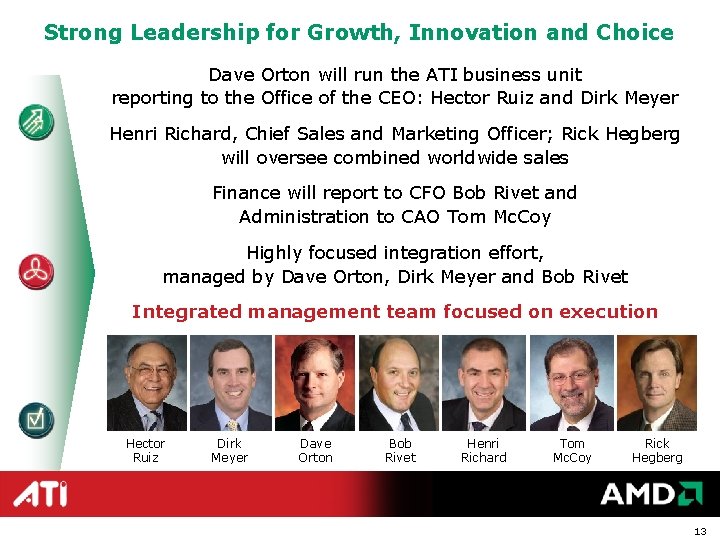 Strong Leadership for Growth, Innovation and Choice

Dave Orton will run the ATI business unit reporting to the Office of the CEO: Hector Ruiz and Dirk Meyer

Henri Richard, Chief Sales and Marketing Officer; Rick Hegberg will oversee combined worldwide sales

Finance will report to CFO Bob Rivet and Administration to CAO Tom McCoy

Highly focused integration effort, managed by Dave Orton, Dirk Meyer and Bob Rivet

Integrated management team focused on execution

Hector Ruiz

Dirk Meyer

Dave Orton

Bob Rivet

Henri Richard

Tom McCoy

Rick Hegberg

ATI

AMD

13